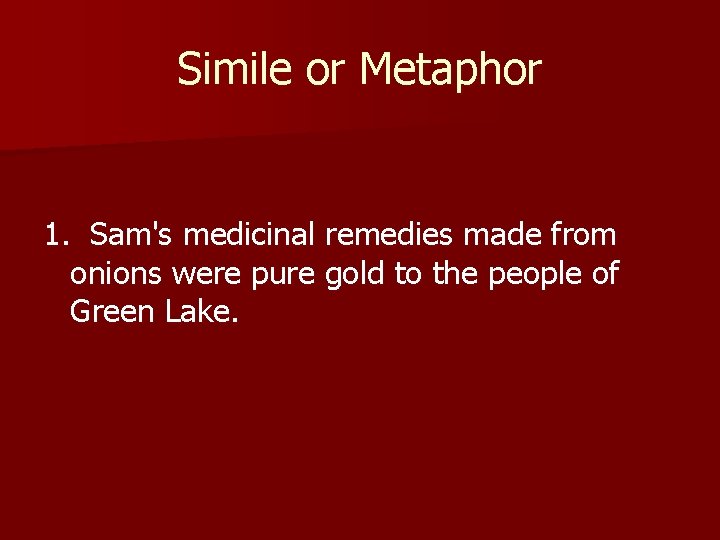 Simile or Metaphor

1. Sam's medicinal remedies made from onions were pure gold to the people of Green Lake.